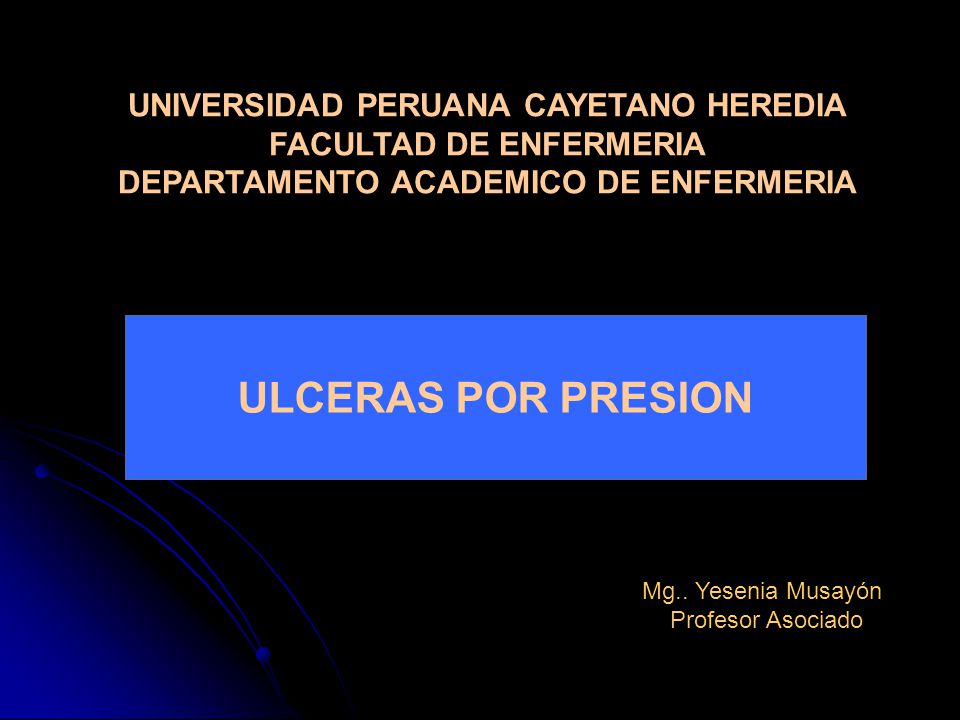 UNIVERSIDAD PERUANA CAYETANO HEREDIA
FACULTAD DE ENFERMERIA
DEPARTAMENTO ACADEMICO DE ENFERMERIA

ULCERAS POR PRESION

Mg.. Yesenia Musayón
Profesor Asociado